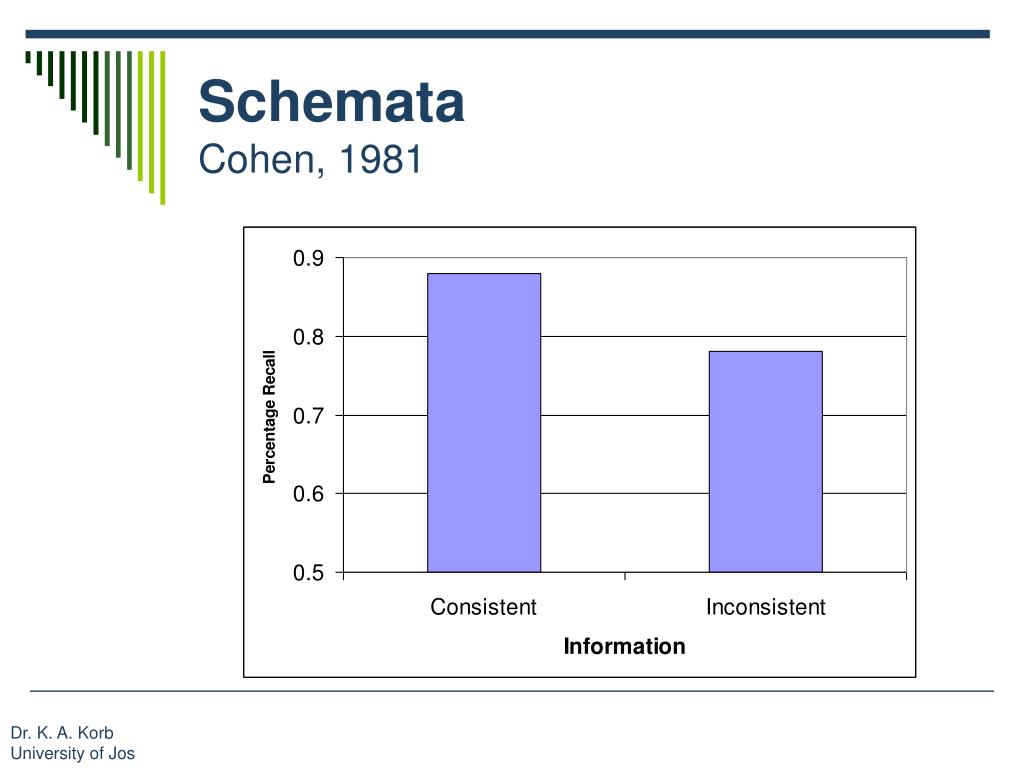 Schemata
Cohen, 1981

Percentage Recall
0.9
0.8
0.7
0.6
0.5
Consistent
Inconsistent
Information

Dr. K. A. Korb
University of Jos